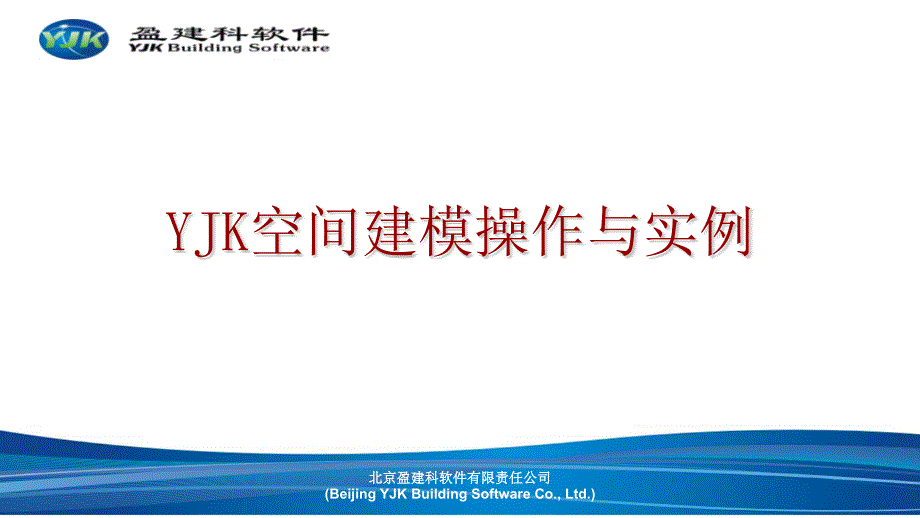 YJK

盈建科软件
YJK Building Software

YJK空间建模操作与实例

北京盈建科软件有限责任公司
(Beijing YJK Building Software Co., Ltd.)